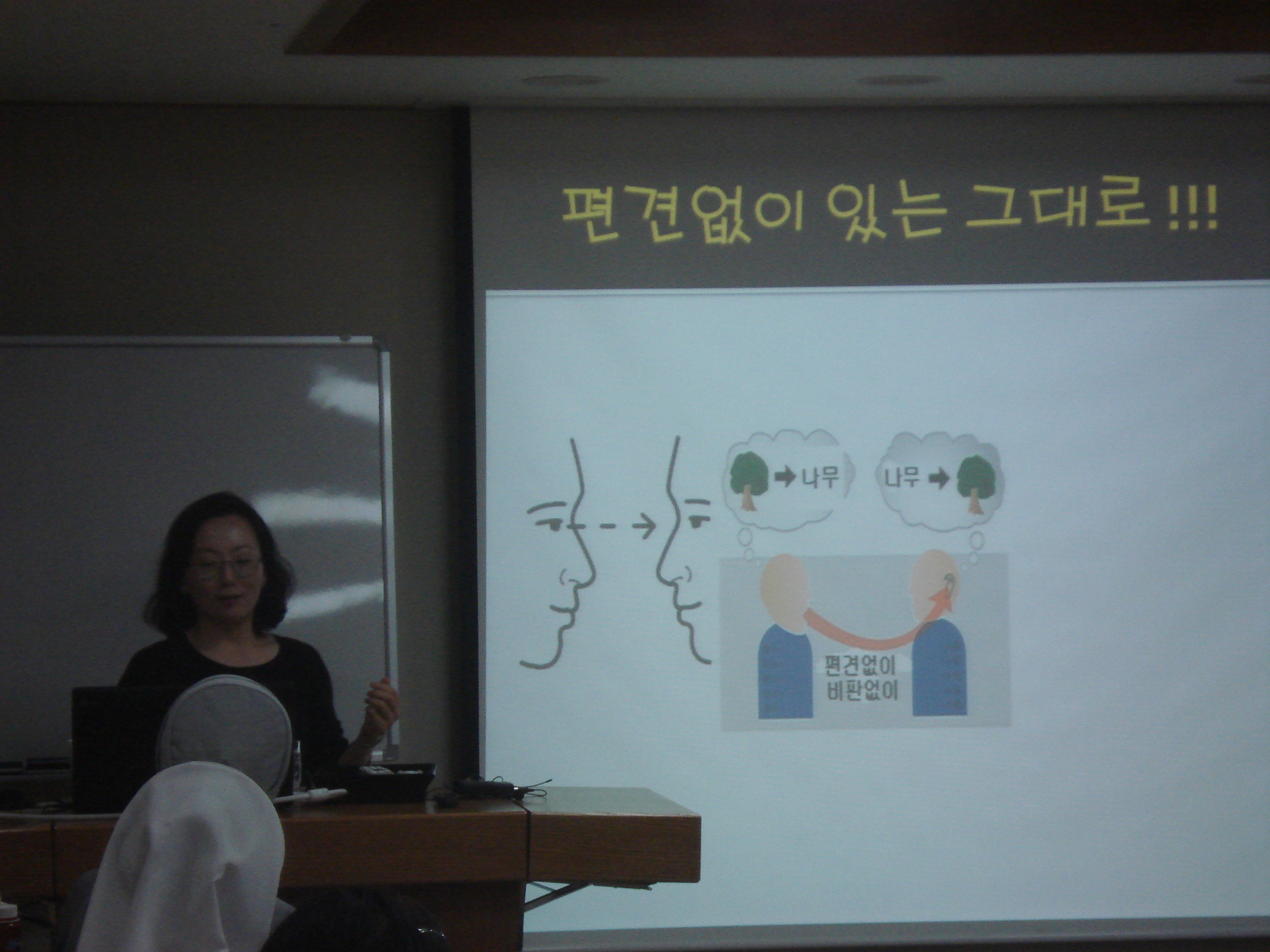 편견없이 있는 그대로 !!!

나무

나무

편견없이
비판없이